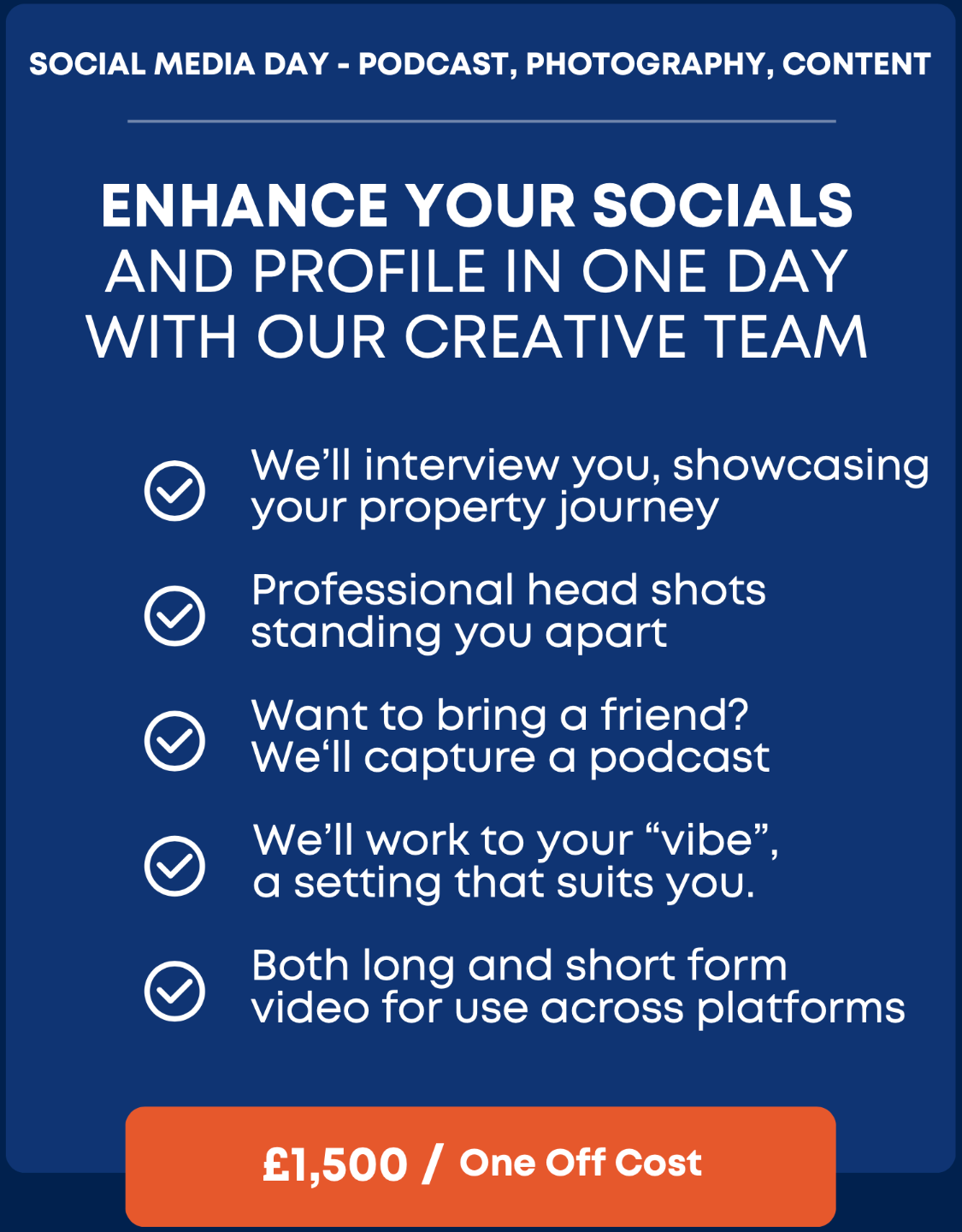 SOCIAL MEDIA DAY - PODCAST, PHOTOGRAPHY, CONTENT

ENHANCE YOUR SOCIALS AND PROFILE IN ONE DAY WITH OUR CREATIVE TEAM

We’ll interview you, showcasing your property journey

Professional head shots standing you apart

Want to bring a friend? We‘ll capture a podcast

We’ll work to your “vibe”, a setting that suits you.

Both long and short form video for use across platforms

£1,500 / One Off Cost